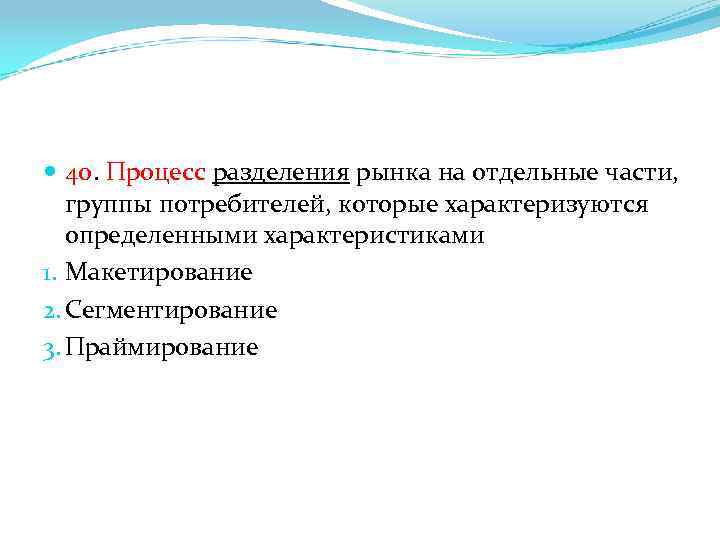 40. Процесс разделения рынка на отдельные части, группы потребителей, которые характеризуются определенными характеристиками

1. Макетирование
2. Сегментирование
3. Праймирование